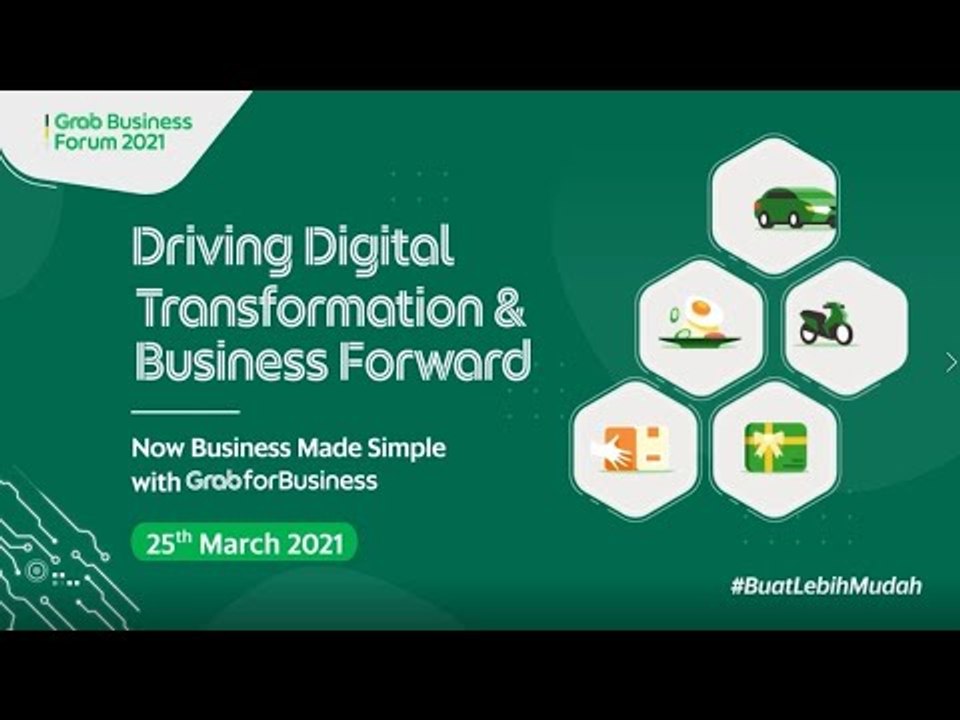 Grab Business Forum 2021

Driving Digital Transformation & Business Forward

Now Business Made Simple with GrabforBusiness

25$^{th}$ March 2021

#BuatLebihMudah